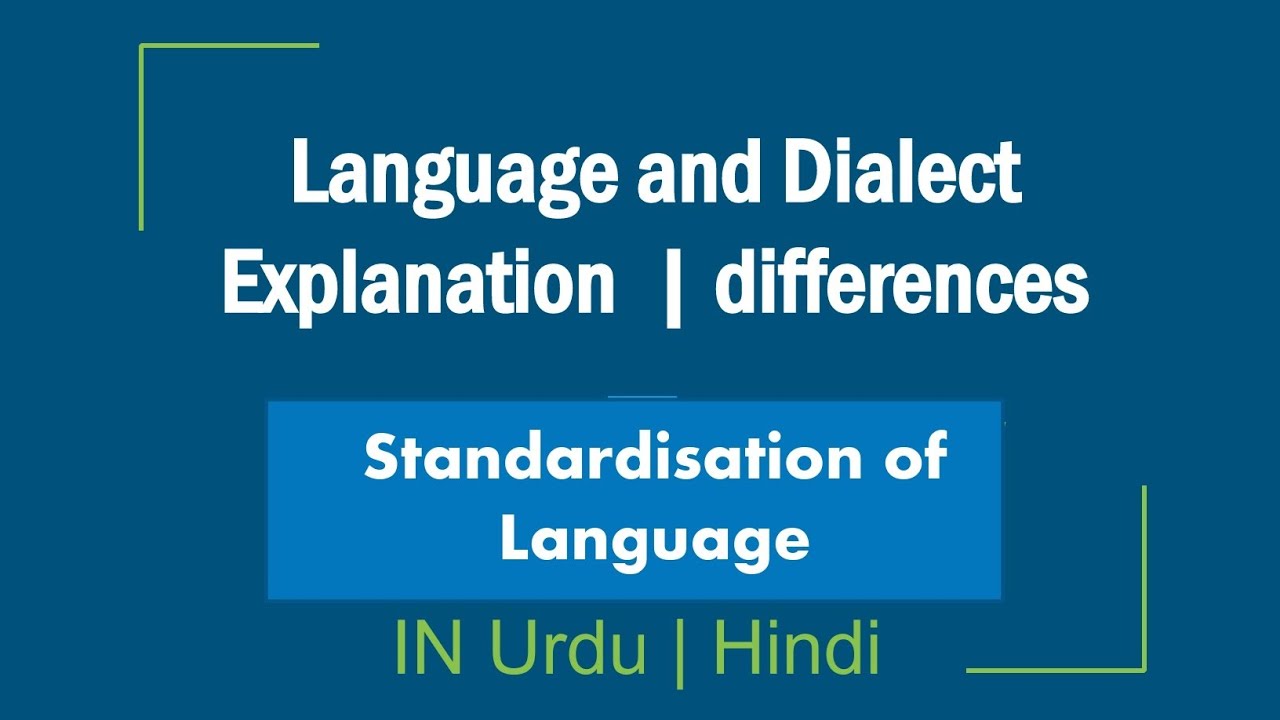 Language and Dialect Explanation | differences

Standardisation of Language

IN Urdu | Hindi